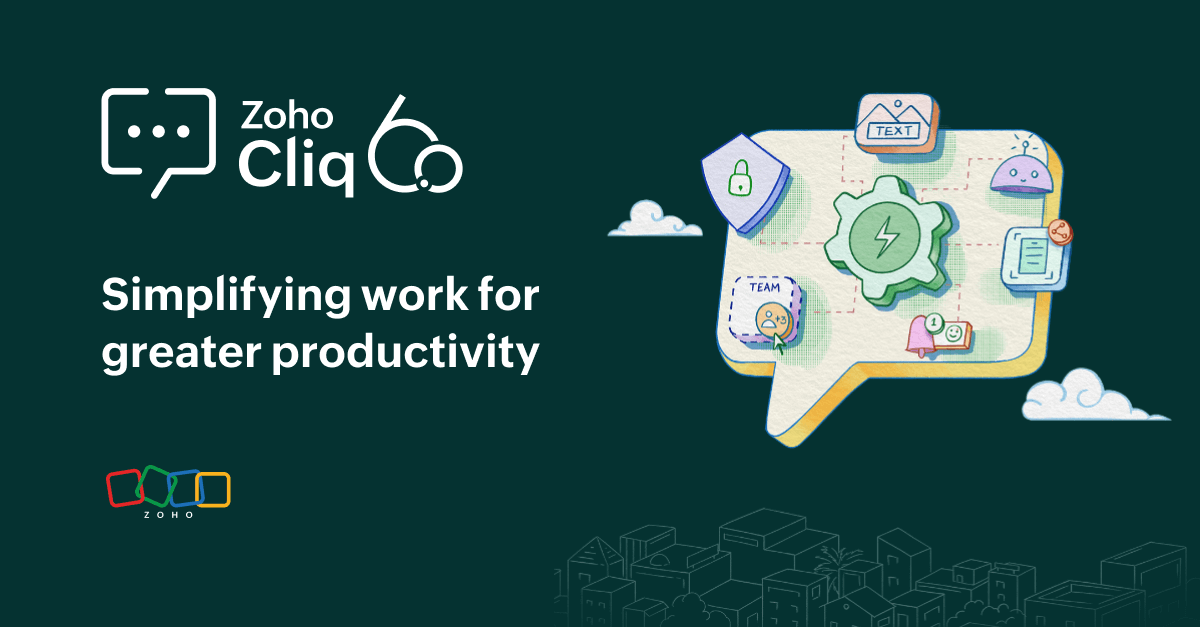 Zoho Cliq 6.0

Simplifying work for greater productivity

TEXT

TEAM

+3

1

ZOHO